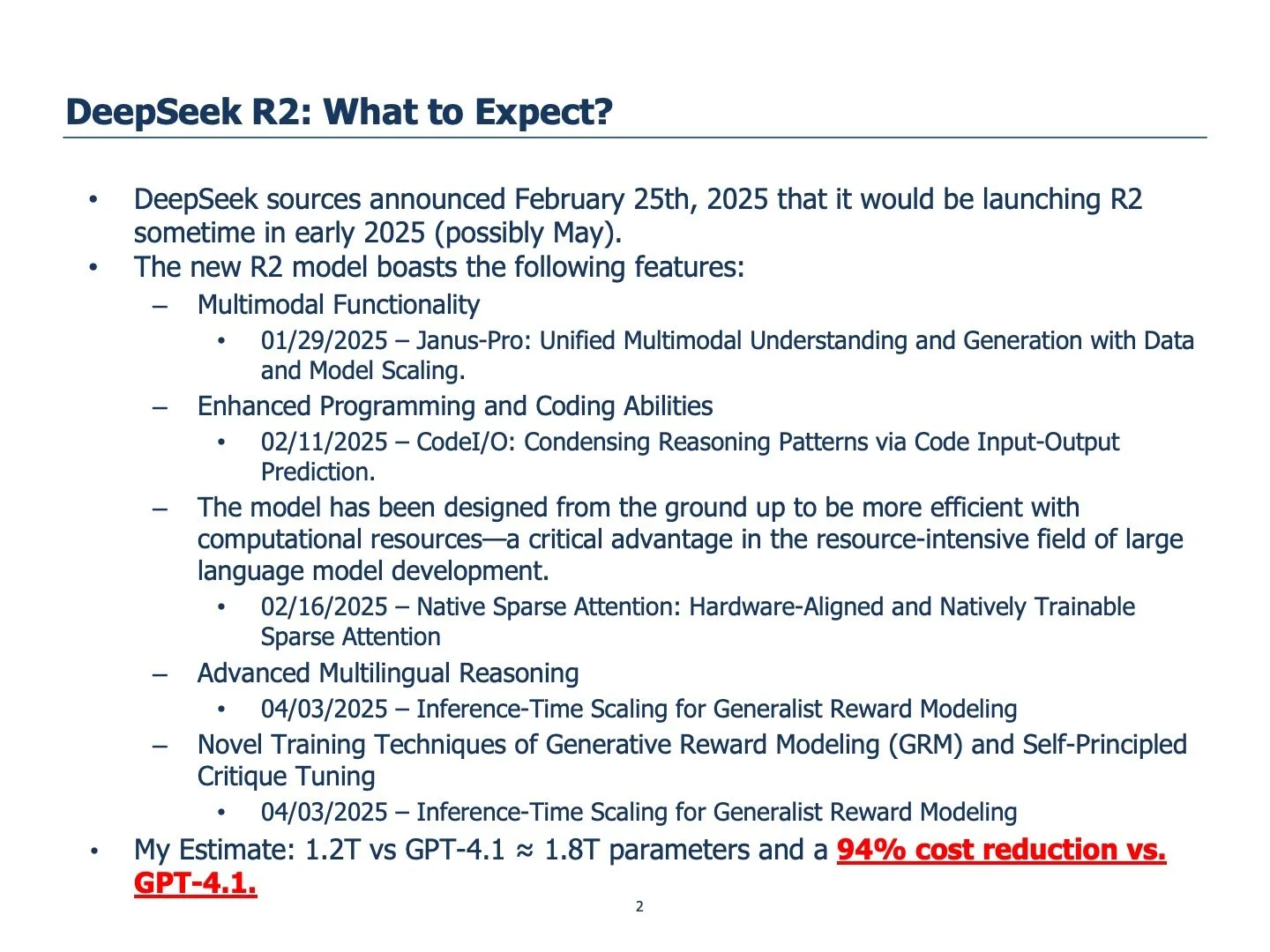 DeepSeek R2: What to Expect?

• DeepSeek sources announced February 25th, 2025 that it would be launching R2 sometime in early 2025 (possibly May).
• The new R2 model boasts the following features:
 – Multimodal Functionality
  • 01/29/2025 – Janus-Pro: Unified Multimodal Understanding and Generation with Data and Model Scaling.
 – Enhanced Programming and Coding Abilities
  • 02/11/2025 – CodeI/O: Condensing Reasoning Patterns via Code Input-Output Prediction.
 – The model has been designed from the ground up to be more efficient with computational resources—a critical advantage in the resource-intensive field of large language model development.
  • 02/16/2025 – Native Sparse Attention: Hardware-Aligned and Natively Trainable Sparse Attention
 – Advanced Multilingual Reasoning
  • 04/03/2025 – Inference-Time Scaling for Generalist Reward Modeling
 – Novel Training Techniques of Generative Reward Modeling (GRM) and Self-Principled Critique Tuning
  • 04/03/2025 – Inference-Time Scaling for Generalist Reward Modeling
• My Estimate: 1.2T vs GPT-4.1 ≈ 1.8T parameters and a 94% cost reduction vs. GPT-4.1.

2